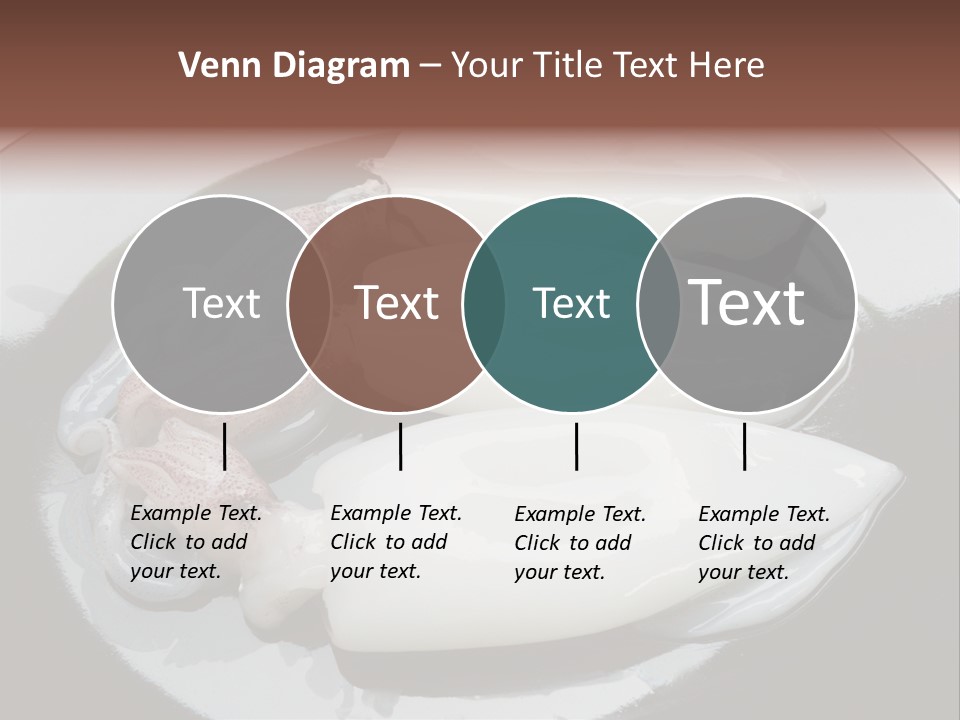 Venn Diagram – Your Title Text Here

Text

Text

Text

Text

Example Text. Click to add your text.

Example Text. Click to add your text.

Example Text. Click to add your text.

Example Text. Click to add your text.